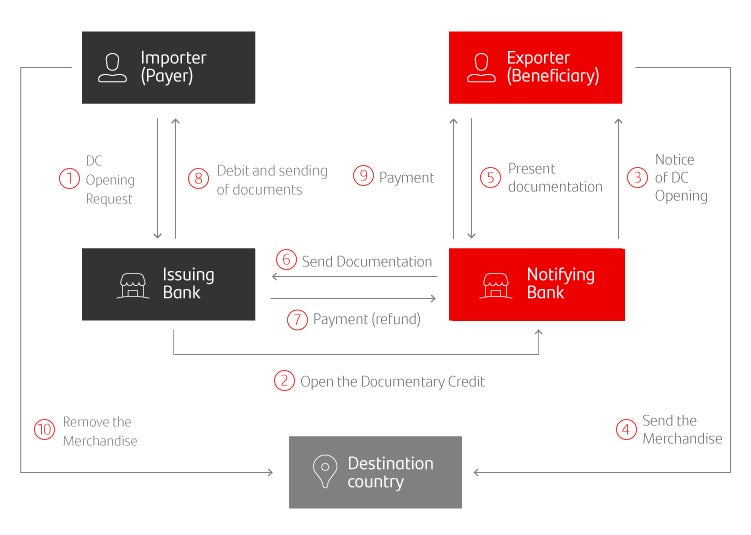 Importer (Payer)

Exporter (Beneficiary)

1 DC Opening Request

8 Debit and sending of documents

9 Payment

5 Present documentation

3 Notice of DC Opening

Issuing Bank

6 Send Documentation

7 Payment (refund)

Notifying Bank

2 Open the Documentary Credit

10 Remove the Merchandise

4 Send the Merchandise

Destination country